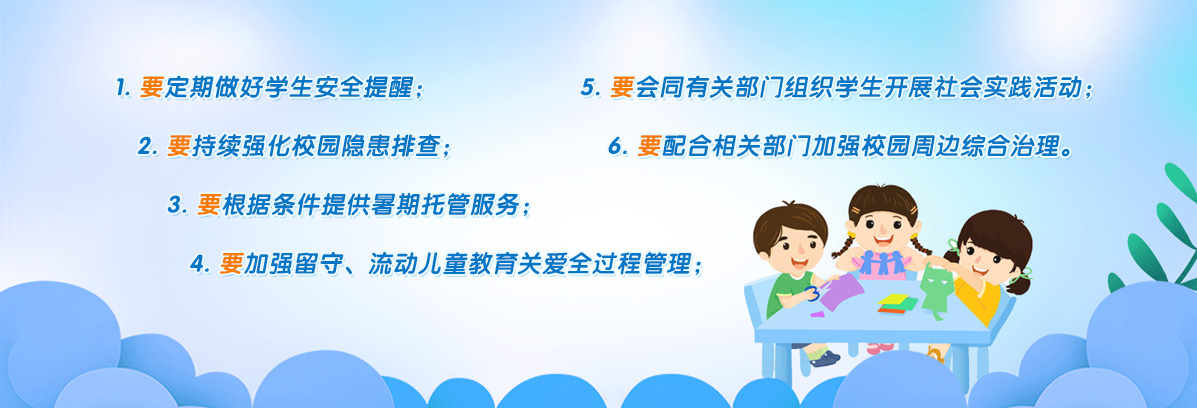 1. 要定期做好学生安全提醒；

2. 要持续强化校园隐患排查；

3. 要根据条件提供暑期托管服务；

4. 要加强留守、流动儿童教育关爱全过程管理；

5. 要会同有关部门组织学生开展社会实践活动；

6. 要配合相关部门加强校园周边综合治理。